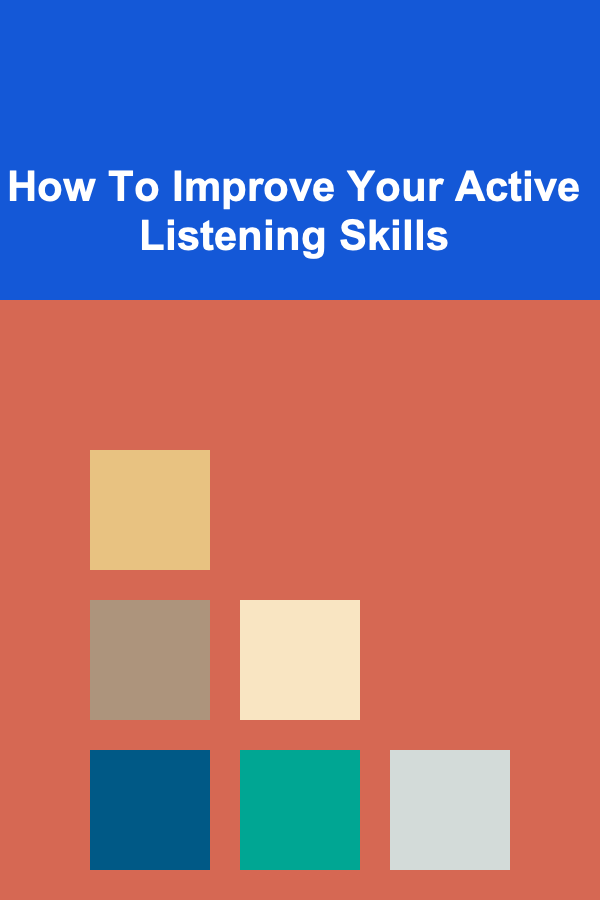 How To Improve Your Active Listening Skills